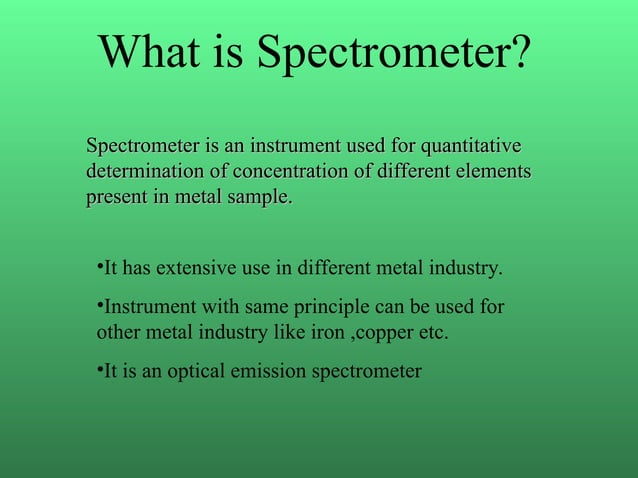 What is Spectrometer?

Spectrometer is an instrument used for quantitative determination of concentration of different elements present in metal sample.

•It has extensive use in different metal industry.

•Instrument with same principle can be used for other metal industry like iron ,copper etc.

•It is an optical emission spectrometer